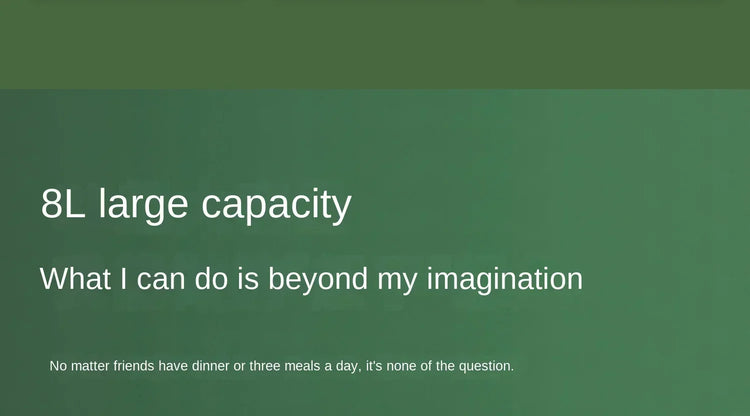 8L large capacity

What I can do is beyond my imagination

No matter friends have dinner or three meals a day, it's none of the question.